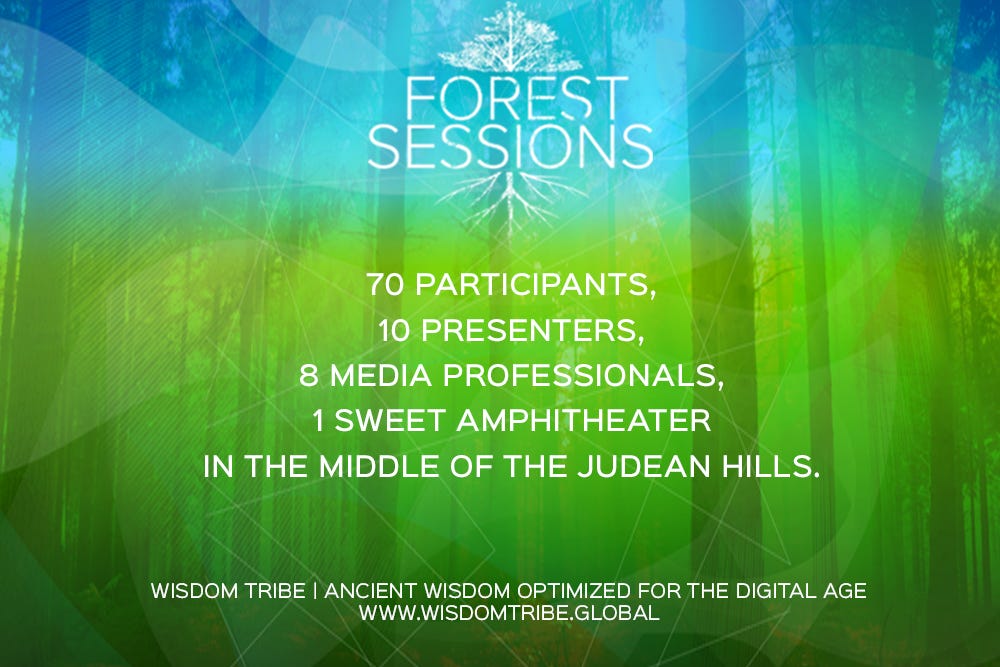 FOREST SESSIONS

70 PARTICIPANTS,
10 PRESENTERS,
8 MEDIA PROFESSIONALS,
1 SWEET AMPHITHEATER
IN THE MIDDLE OF THE JUDEAN HILLS.

WISDOM TRIBE | ANCIENT WISDOM OPTIMIZED FOR THE DIGITAL AGE
WWW.WISDOMTRIBE.GLOBAL